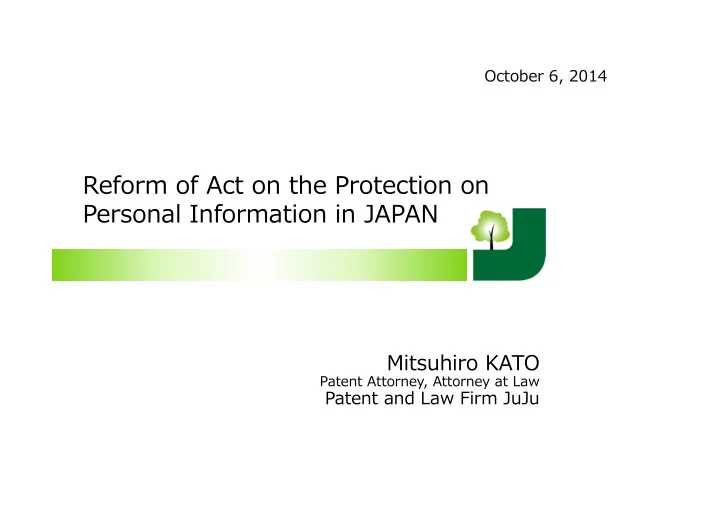 October 6, 2014

Reform of Act on the Protection on Personal Information in JAPAN

Mitsuhiro KATO
Patent Attorney, Attorney at Law
Patent and Law Firm JuJu